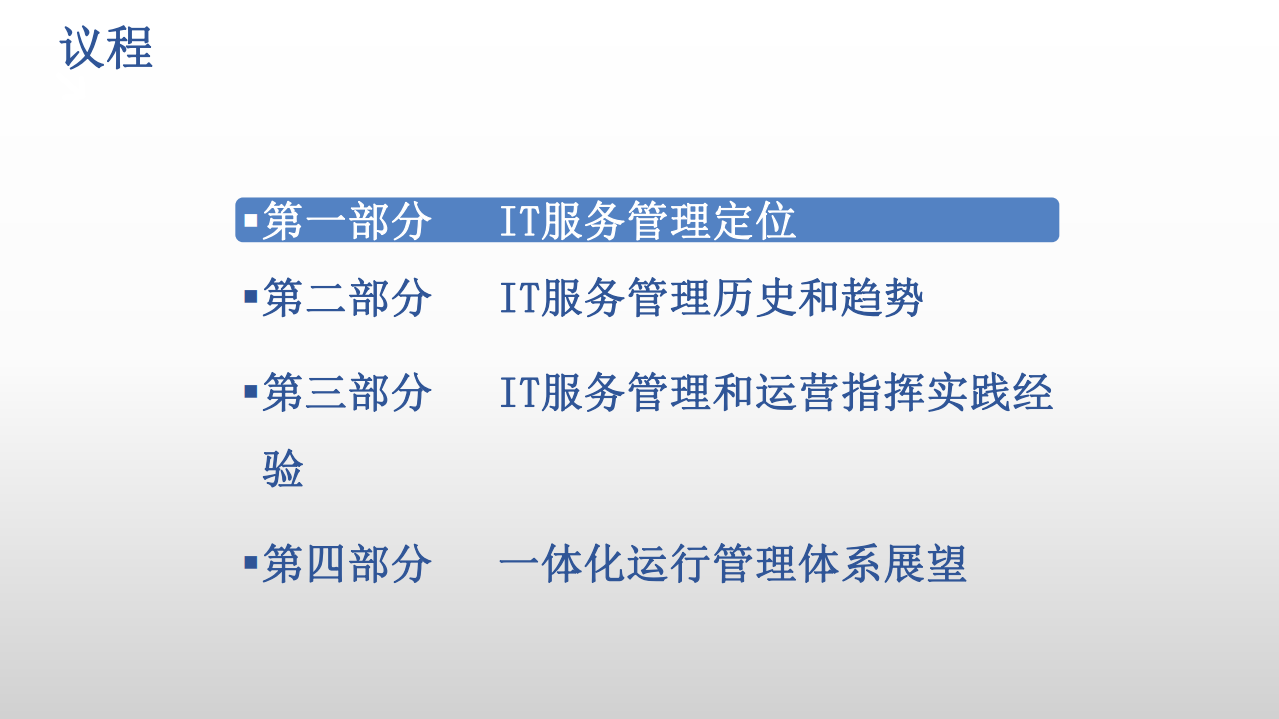 议程

▪第一部分　IT服务管理定位

▪第二部分　IT服务管理历史和趋势

▪第三部分　IT服务管理和运营指挥实践经验

▪第四部分　一体化运行管理体系展望